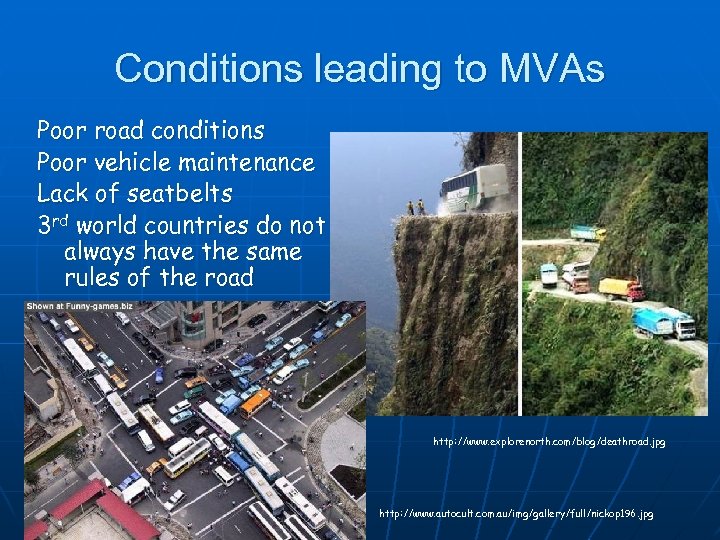 Conditions leading to MVAs

Poor road conditions
Poor vehicle maintenance
Lack of seatbelts
3$^{rd}$ world countries do not always have the same rules of the road

Shown at Funny-games.biz

http://www.explorenorth.com/blog/deathroad.jpg

http://www.autocult.com.au/img/gallery/full/nickop196.jpg